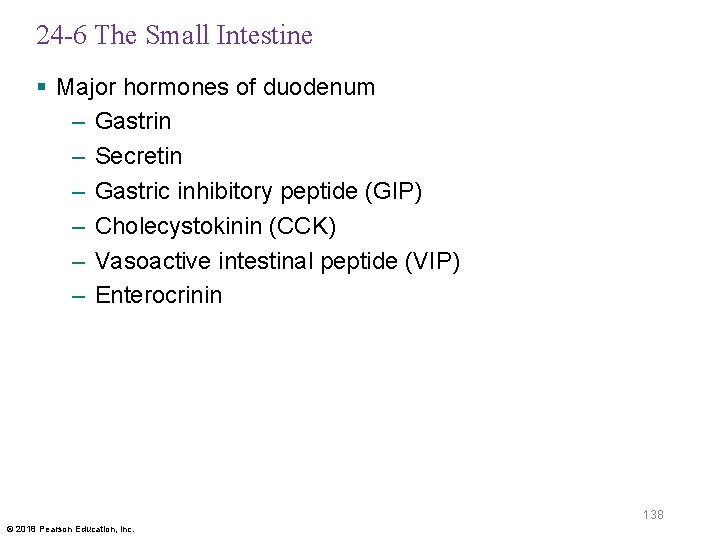 24-6 The Small Intestine

▪ Major hormones of duodenum
– Gastrin
– Secretin
– Gastric inhibitory peptide (GIP)
– Cholecystokinin (CCK)
– Vasoactive intestinal peptide (VIP)
– Enterocrinin

138

© 2018 Pearson Education, Inc.